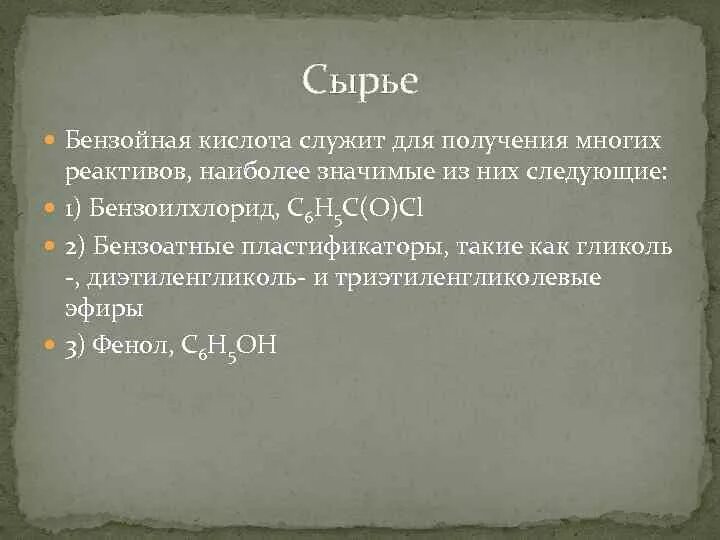 Сырье

Бензойная кислота служит для получения многих реактивов, наиболее значимые из них следующие:

1) Бензоилхлорид, $C_6H_5C(O)Cl$

2) Бензоатные пластификаторы, такие как гликоль -, диэтиленгликоль- и триэтиленгликолевые эфиры

3) Фенол, $C_6H_5OH$